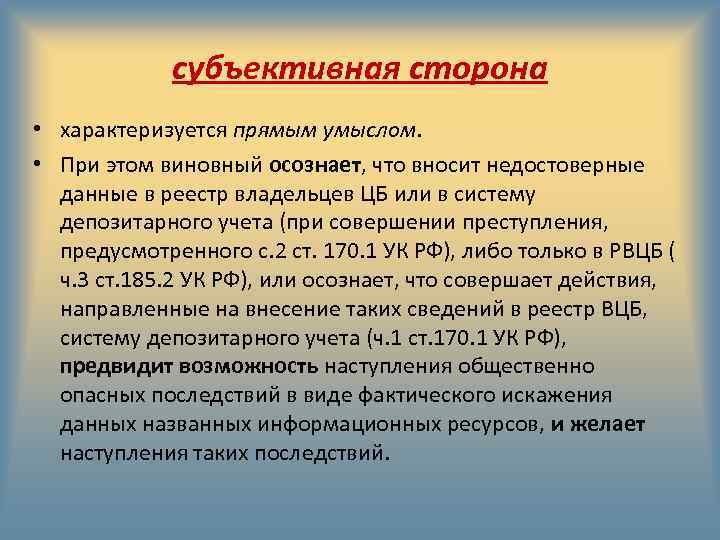 субъективная сторона

• характеризуется прямым умыслом.

• При этом виновный осознает, что вносит недостоверные данные в реестр владельцев ЦБ или в систему депозитарного учета (при совершении преступления, предусмотренного с.2 ст. 170.1 УК РФ), либо только в РВЦБ ( ч.3 ст.185.2 УК РФ), или осознает, что совершает действия, направленные на внесение таких сведений в реестр ВЦБ, систему депозитарного учета (ч.1 ст.170.1 УК РФ), предвидит возможность наступления общественно опасных последствий в виде фактического искажения данных названных информационных ресурсов, и желает наступления таких последствий.